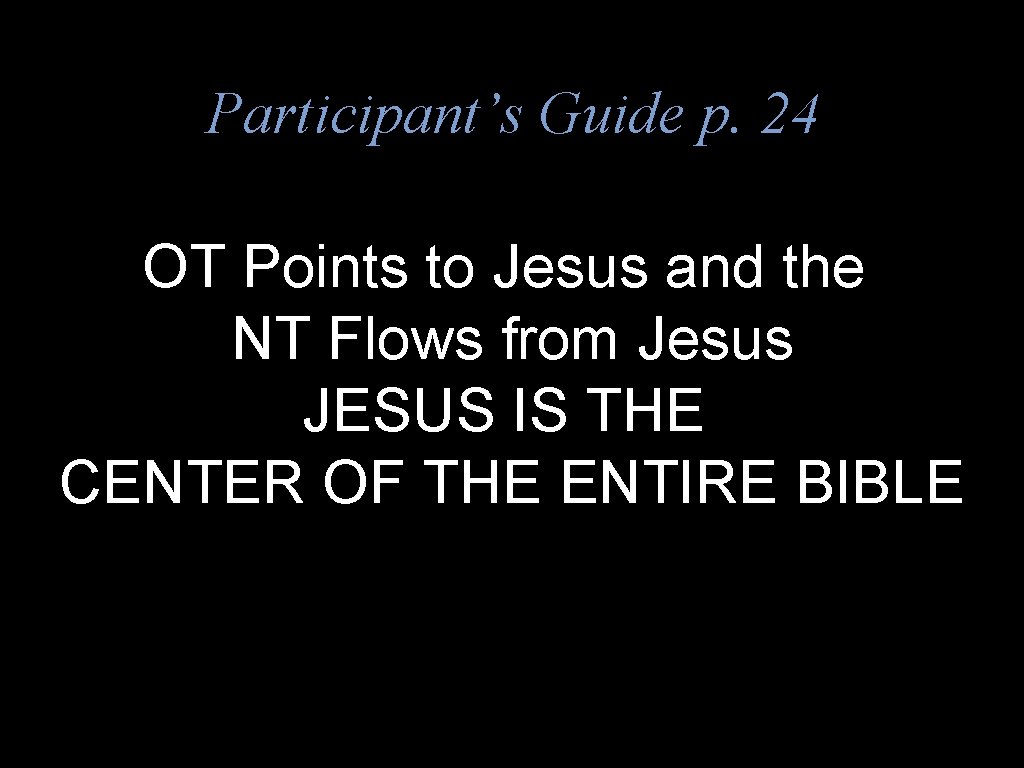 Participant's Guide p. 24

OT Points to Jesus and the NT Flows from Jesus JESUS IS THE CENTER OF THE ENTIRE BIBLE